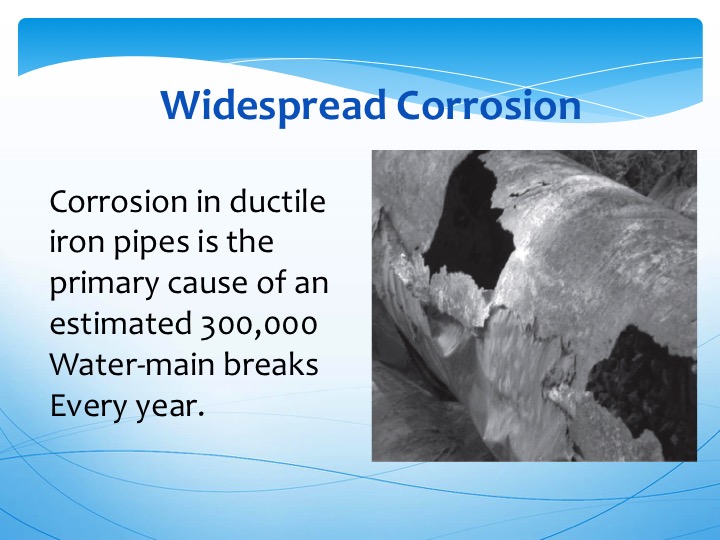 Widespread Corrosion

Corrosion in ductile iron pipes is the primary cause of an estimated 300,000 Water-main breaks Every year.